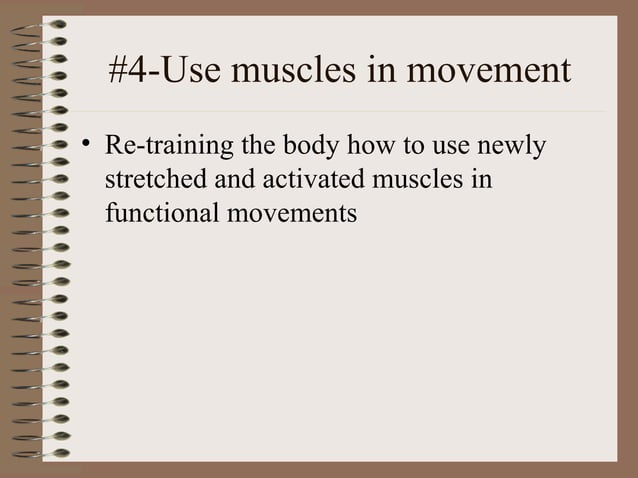 #4-Use muscles in movement

• Re-training the body how to use newly stretched and activated muscles in functional movements